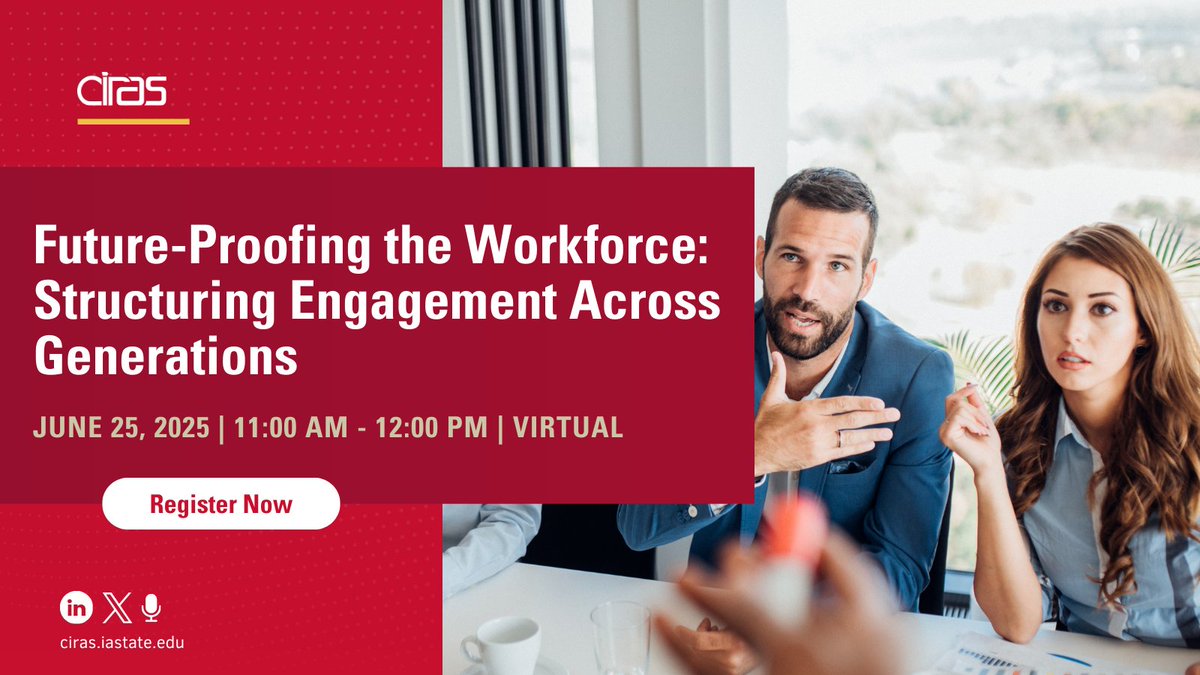 ciras

Future-Proofing the Workforce: Structuring Engagement Across Generations

JUNE 25, 2025 | 11:00 AM - 12:00 PM | VIRTUAL

Register Now

ciras.iastate.edu